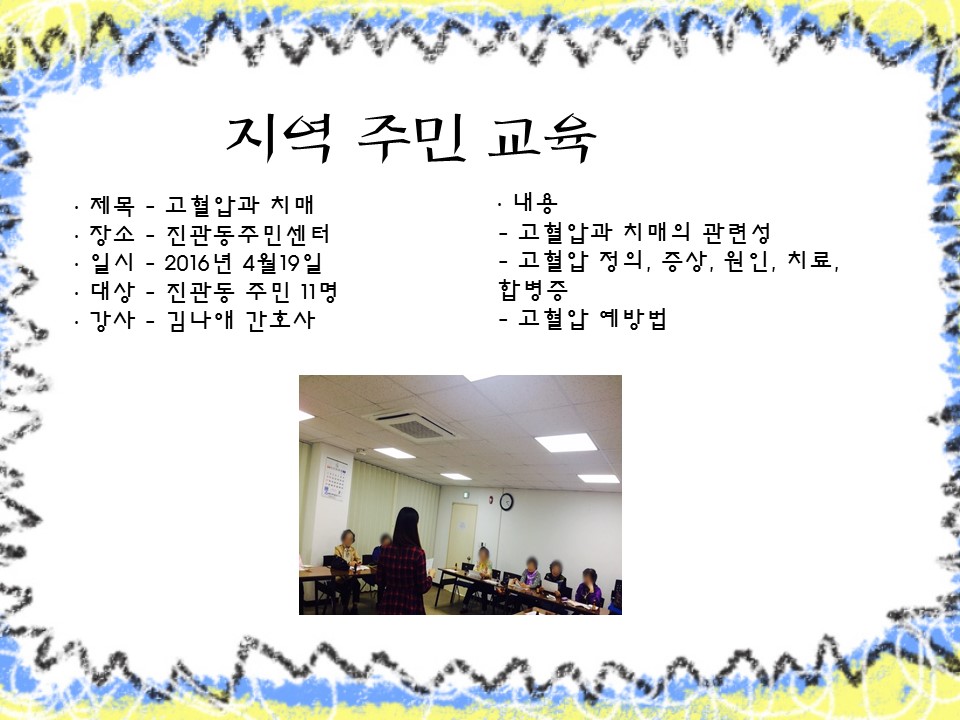 지역 주민 교육

· 제목 - 고혈압과 치매
· 장소 - 진관동주민센터
· 일시 - 2016년 4월19일
· 대상 - 진관동 주민 11명
· 강사 - 김나애 간호사

· 내용
- 고혈압과 치매의 관련성
- 고혈압 정의, 증상, 원인, 치료, 합병증
- 고혈압 예방법